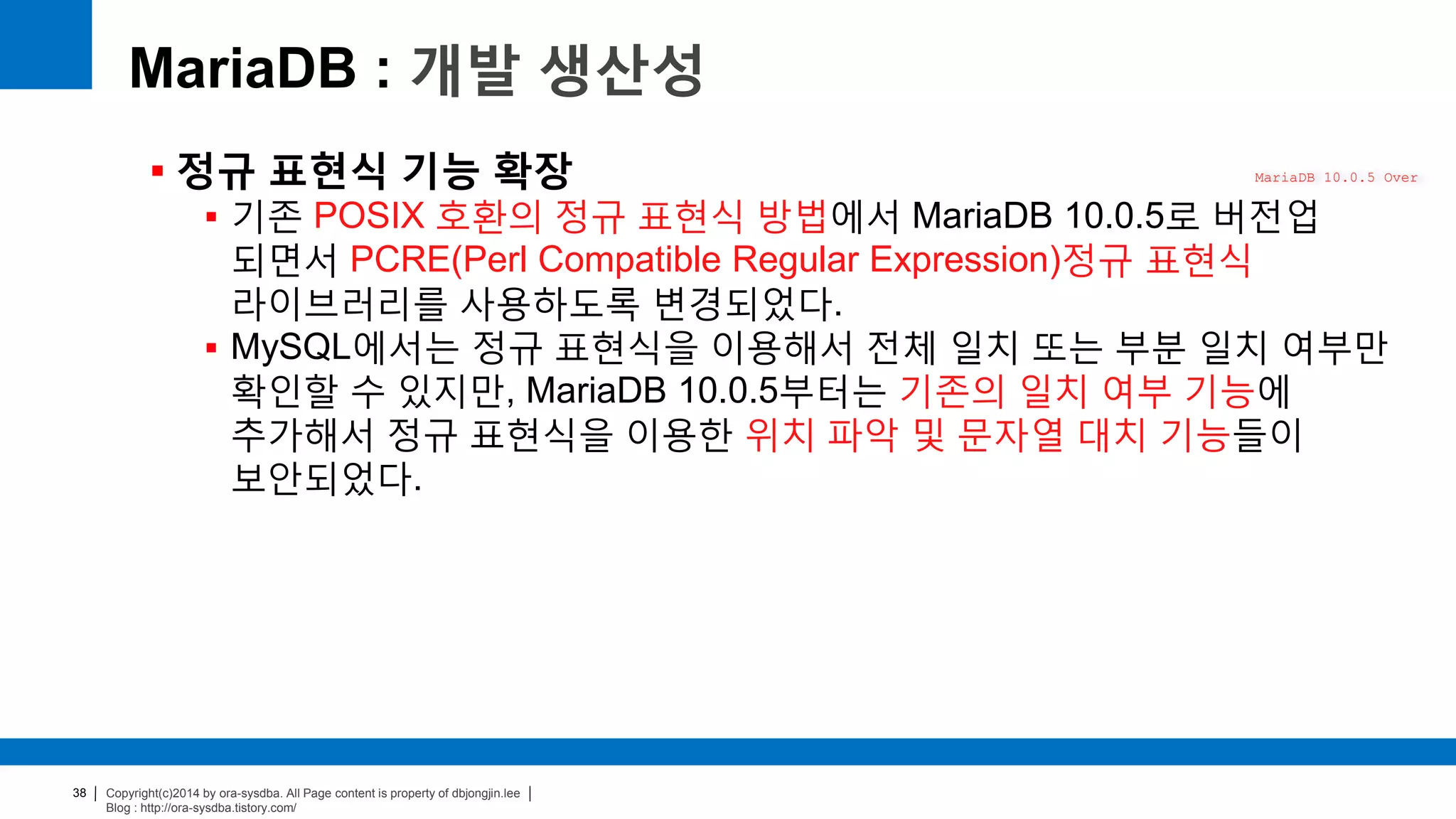 MariaDB : 개발 생산성

▪ 정규 표현식 기능 확장

MariaDB 10.0.5 Over

▪ 기존 POSIX 호환의 정규 표현식 방법에서 MariaDB 10.0.5로 버전업 되면서 PCRE(Perl Compatible Regular Expression)정규 표현식 라이브러리를 사용하도록 변경되었다.

▪ MySQL에서는 정규 표현식을 이용해서 전체 일치 또는 부분 일치 여부만 확인할 수 있지만, MariaDB 10.0.5부터는 기존의 일치 여부 기능에 추가해서 정규 표현식을 이용한 위치 파악 및 문자열 대치 기능들이 보안되었다.

38 | Copyright(c)2014 by ora-sysdba. All Page content is property of dbjongjin.lee |
Blog : http://ora-sysdba.tistory.com/